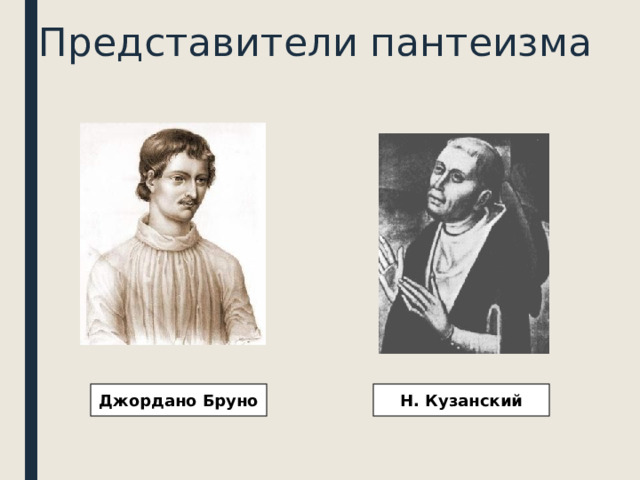 Представители пантеизма

Джордано Бруно

Н. Кузанский